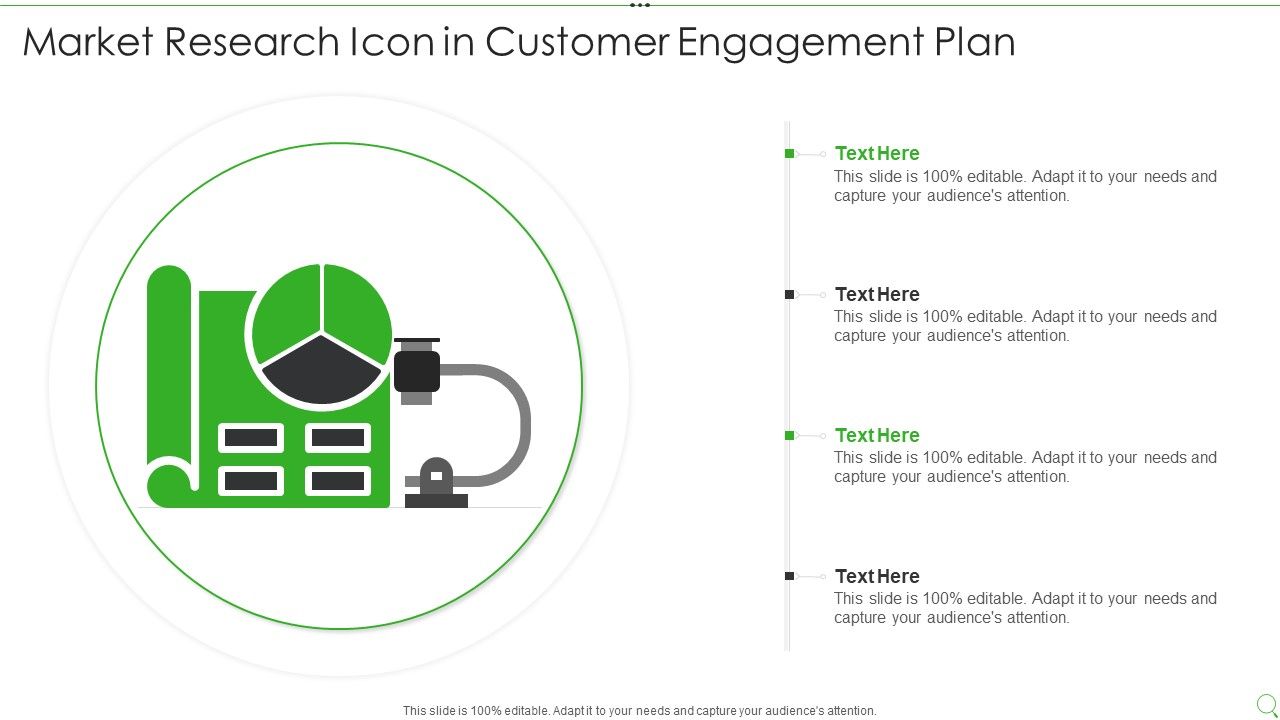 Market Research Icon in Customer Engagement Plan

Text Here
This slide is 100% editable. Adapt it to your needs and capture your audience's attention.

Text Here
This slide is 100% editable. Adapt it to your needs and capture your audience's attention.

Text Here
This slide is 100% editable. Adapt it to your needs and capture your audience's attention.

Text Here
This slide is 100% editable. Adapt it to your needs and capture your audience's attention.

This slide is 100% editable. Adapt it to your needs and capture your audience's attention.